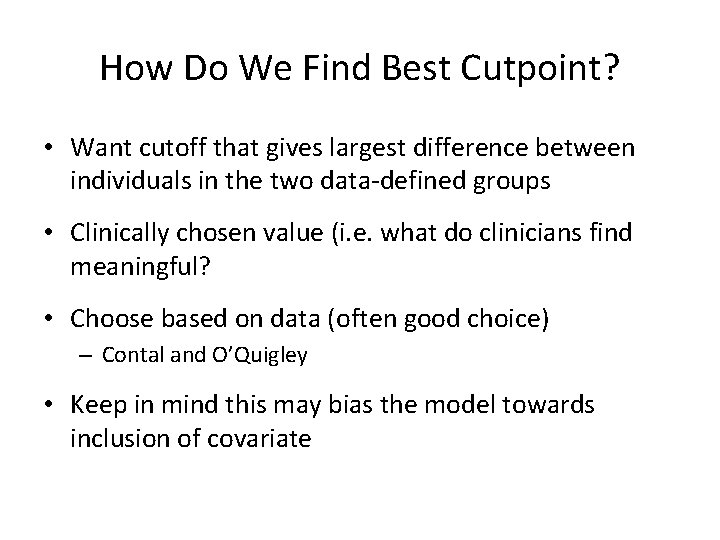 How Do We Find Best Cutpoint?

• Want cutoff that gives largest difference between individuals in the two data-defined groups

• Clinically chosen value (i.e. what do clinicians find meaningful?

• Choose based on data (often good choice)
– Contal and O'Quigley

• Keep in mind this may bias the model towards inclusion of covariate